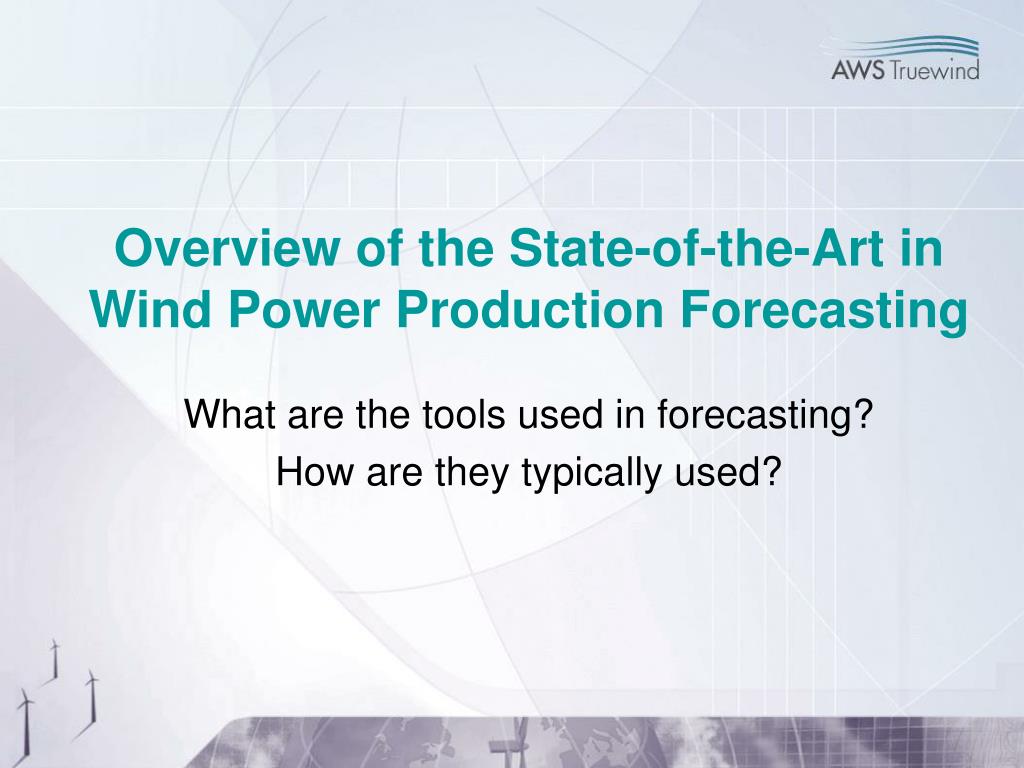 AWS Truewind

Overview of the State-of-the-Art in Wind Power Production Forecasting

What are the tools used in forecasting?
How are they typically used?